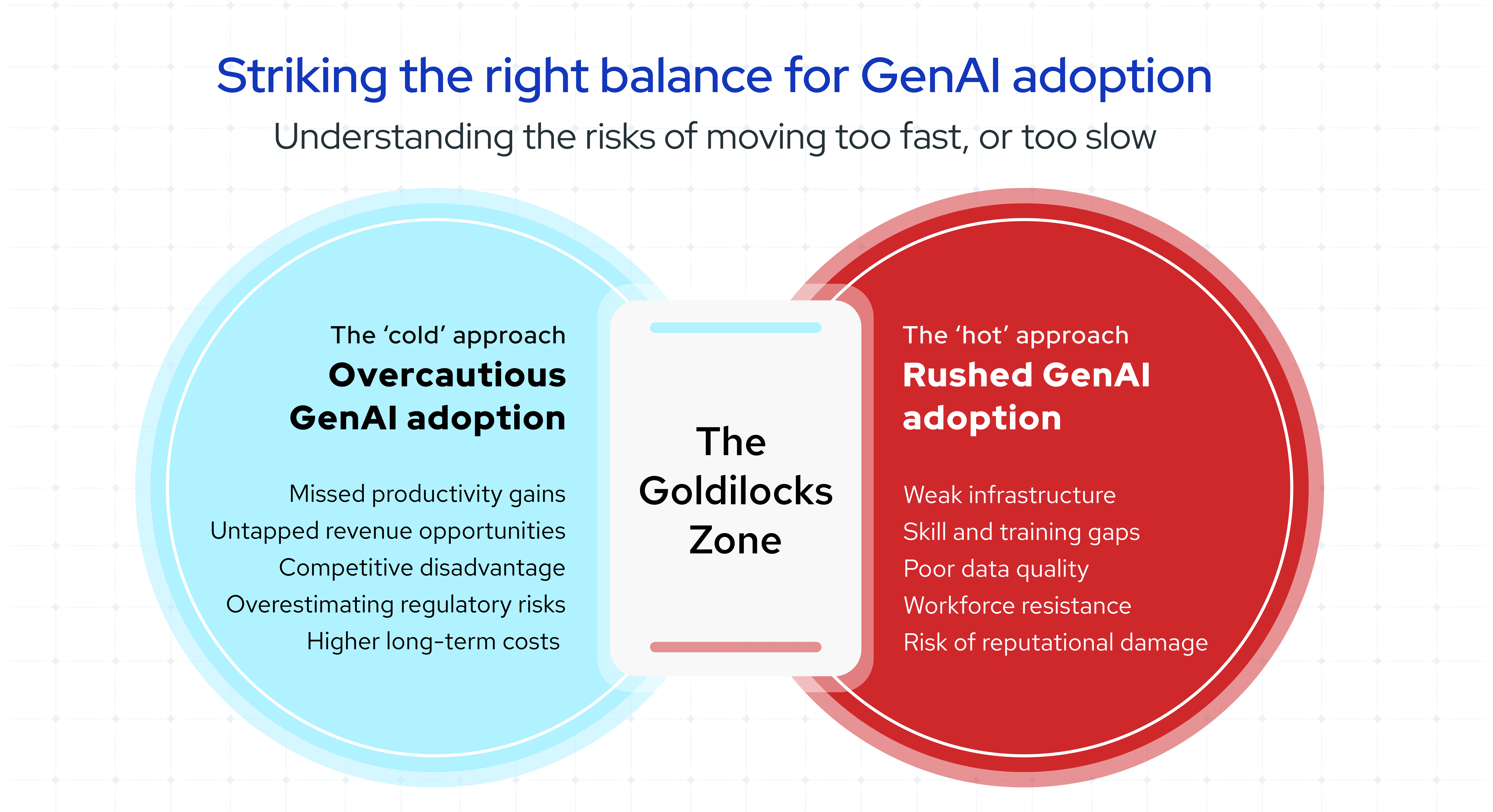 Striking the right balance for GenAI adoption

Understanding the risks of moving too fast, or too slow

The ‘cold’ approach

Overcautious GenAI adoption

Missed productivity gains
Untapped revenue opportunities
Competitive disadvantage
Overestimating regulatory risks
Higher long-term costs

The Goldilocks Zone

The ‘hot’ approach

Rushed GenAI adoption

Weak infrastructure
Skill and training gaps
Poor data quality
Workforce resistance
Risk of reputational damage